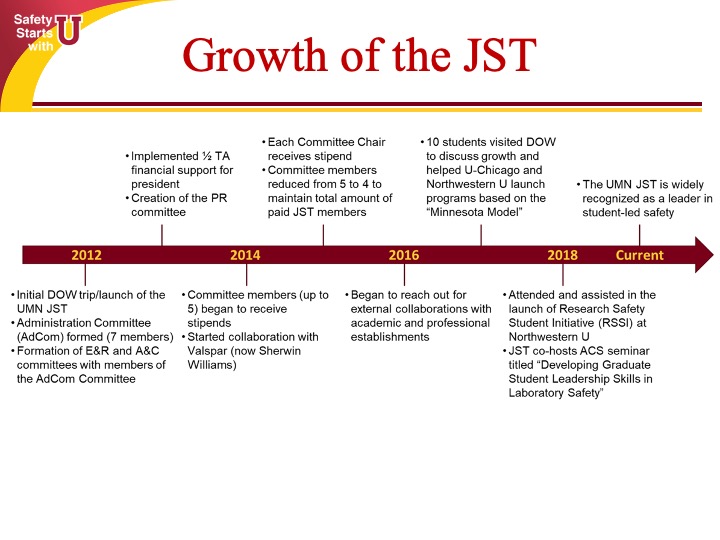 Safety Starts with U

Growth of the JST

• Implemented ½ TA financial support for president
• Creation of the PR committee

• Each Committee Chair receives stipend
• Committee members reduced from 5 to 4 to maintain total amount of paid JST members

• 10 students visited DOW to discuss growth and helped U-Chicago and Northwestern U launch programs based on the "Minnesota Model"

• The UMN JST is widely recognized as a leader in student-led safety

2012 2014 2016 2018 Current

• Initial DOW trip/launch of the UMN JST
• Administration Committee (AdCom) formed (7 members)
• Formation of E&R and A&C committees with members of the AdCom Committee

• Committee members (up to 5) began to receive stipends
• Started collaboration with Valspar (now Sherwin Williams)

• Began to reach out for external collaborations with academic and professional establishments

• Attended and assisted in the launch of Research Safety Student Initiative (RSSI) at Northwestern U
• JST co-hosts ACS seminar titled "Developing Graduate Student Leadership Skills in Laboratory Safety"